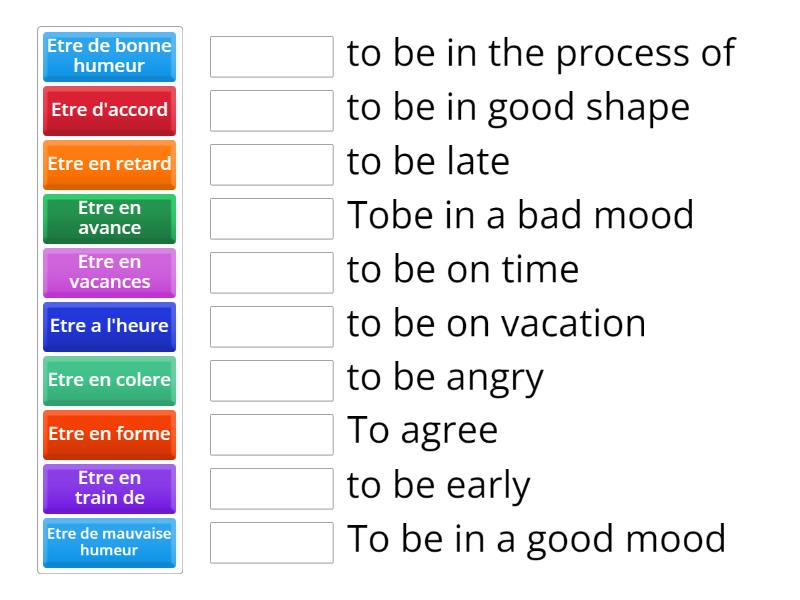 Etre de bonne humeur
Etre d'accord
Etre en retard
Etre en avance
Etre en vacances
Etre a l'heure
Etre en colere
Etre en forme
Etre en train de
Etre de mauvaise humeur

to be in the process of
to be in good shape
to be late
Tobe in a bad mood
to be on time
to be on vacation
to be angry
To agree
to be early
To be in a good mood